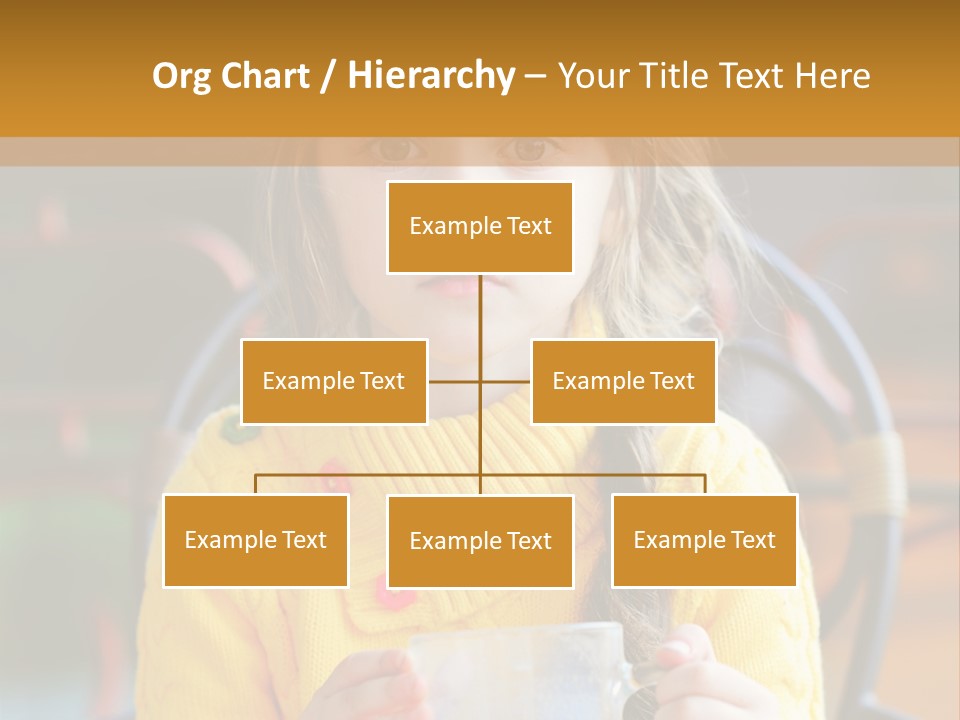 Org Chart / Hierarchy – Your Title Text Here

Example Text

Example Text

Example Text

Example Text

Example Text

Example Text